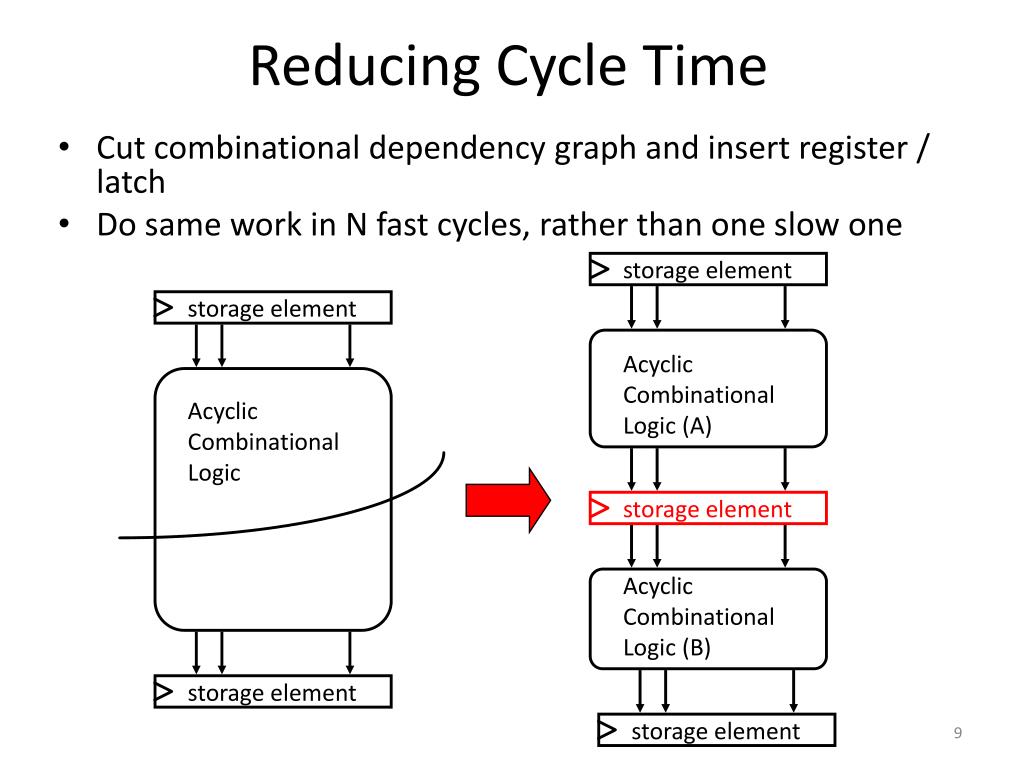 Reducing Cycle Time

• Cut combinational dependency graph and insert register / latch
• Do same work in N fast cycles, rather than one slow one

storage element

Acyclic Combinational Logic

storage element

storage element

Acyclic Combinational Logic (A)

storage element

Acyclic Combinational Logic (B)

storage element

9